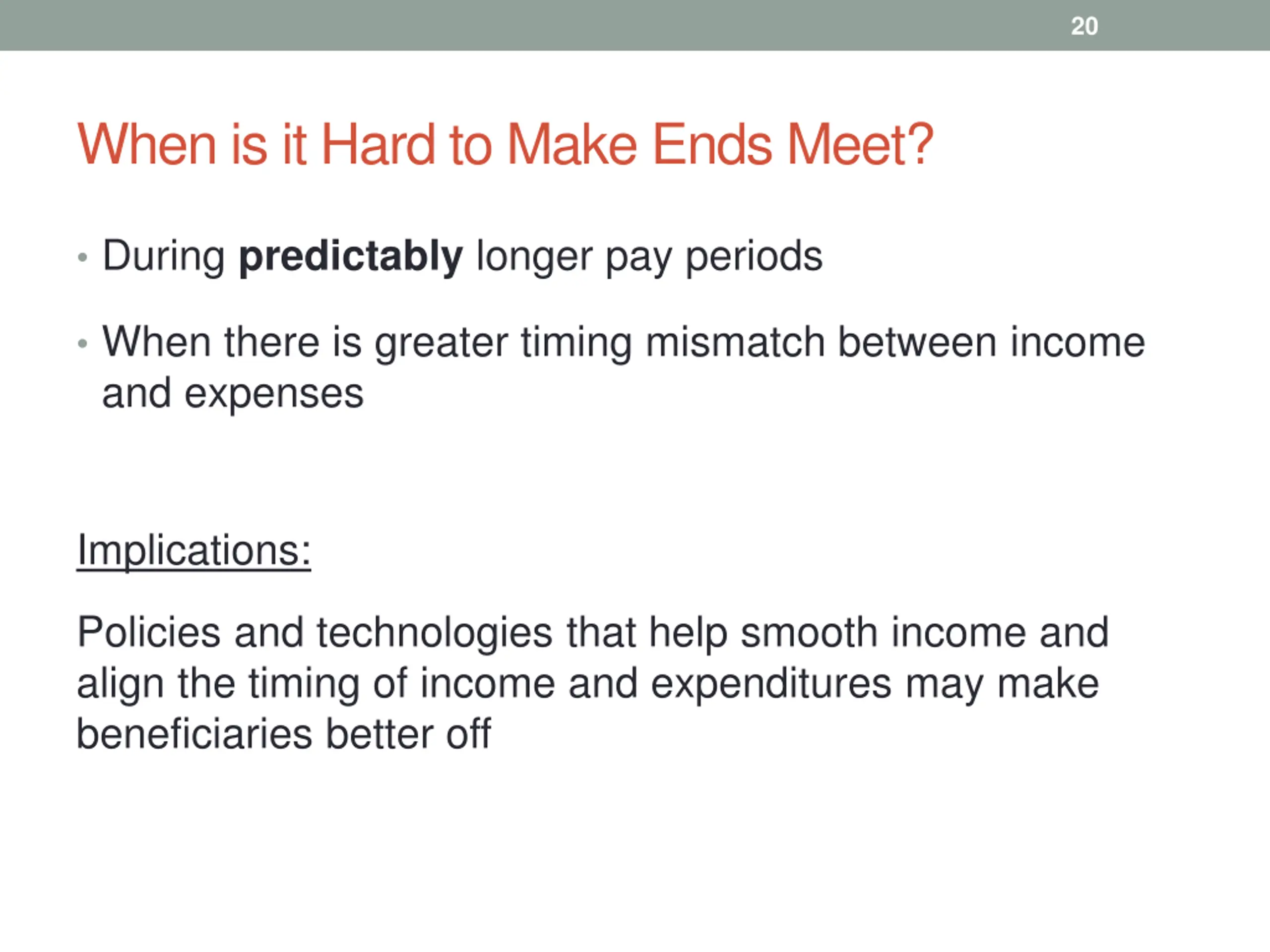 20

When is it Hard to Make Ends Meet?

• During predictably longer pay periods

• When there is greater timing mismatch between income and expenses

Implications:

Policies and technologies that help smooth income and align the timing of income and expenditures may make beneficiaries better off